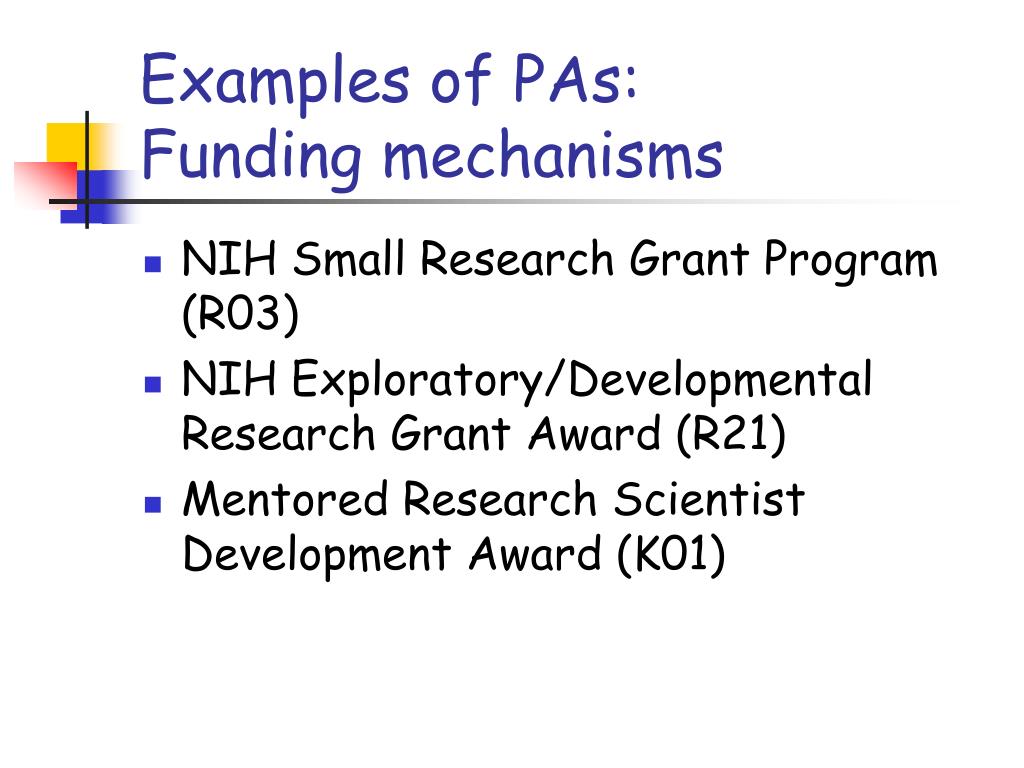 Examples of PAs:
Funding mechanisms

- NIH Small Research Grant Program (R03)
- NIH Exploratory/Developmental Research Grant Award (R21)
- Mentored Research Scientist Development Award (K01)